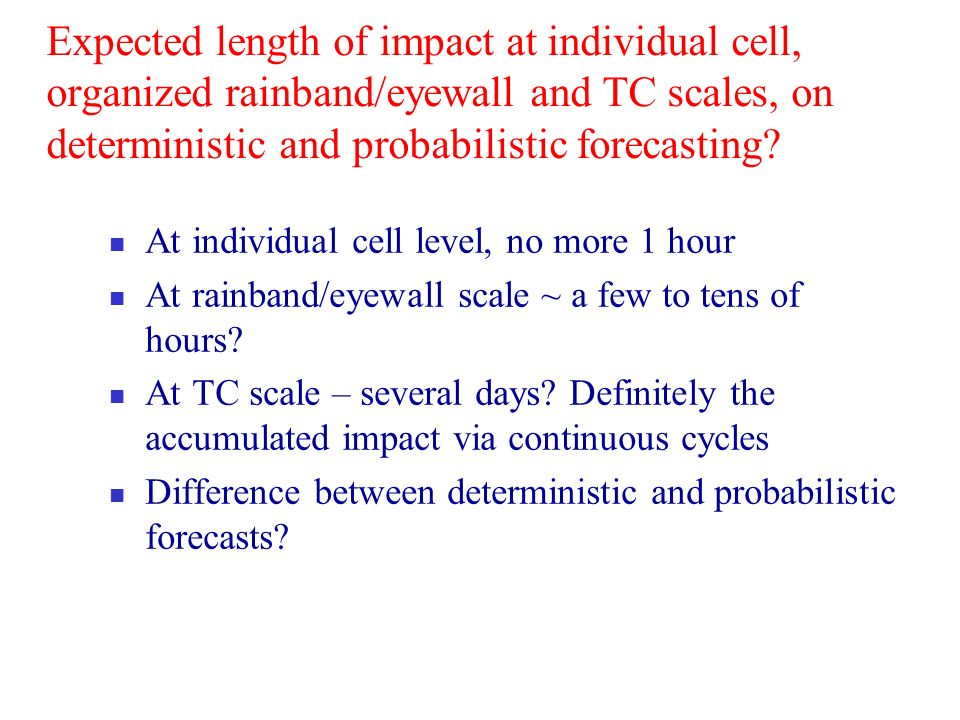 Expected length of impact at individual cell, organized rainband/eyewall and TC scales, on deterministic and probabilistic forecasting?

- At individual cell level, no more 1 hour
- At rainband/eyewall scale ~ a few to tens of hours?
- At TC scale – several days? Definitely the accumulated impact via continuous cycles
- Difference between deterministic and probabilistic forecasts?